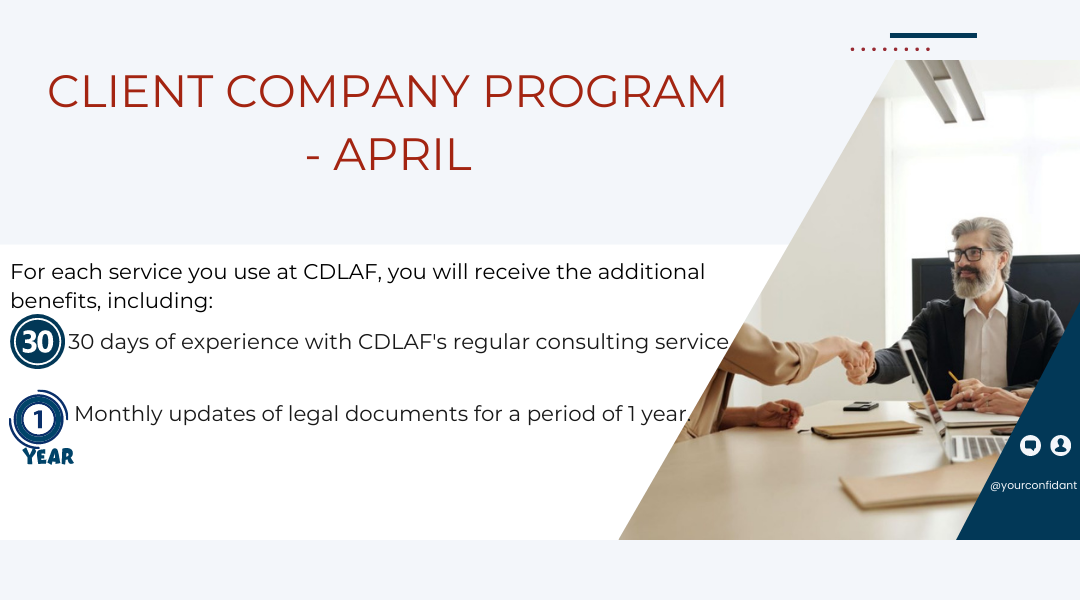 CLIENT COMPANY PROGRAM - APRIL

For each service you use at CDLAF, you will receive the additional benefits, including:

30 30 days of experience with CDLAF's regular consulting service

1 YEAR Monthly updates of legal documents for a period of 1 year.

@yourconfidant